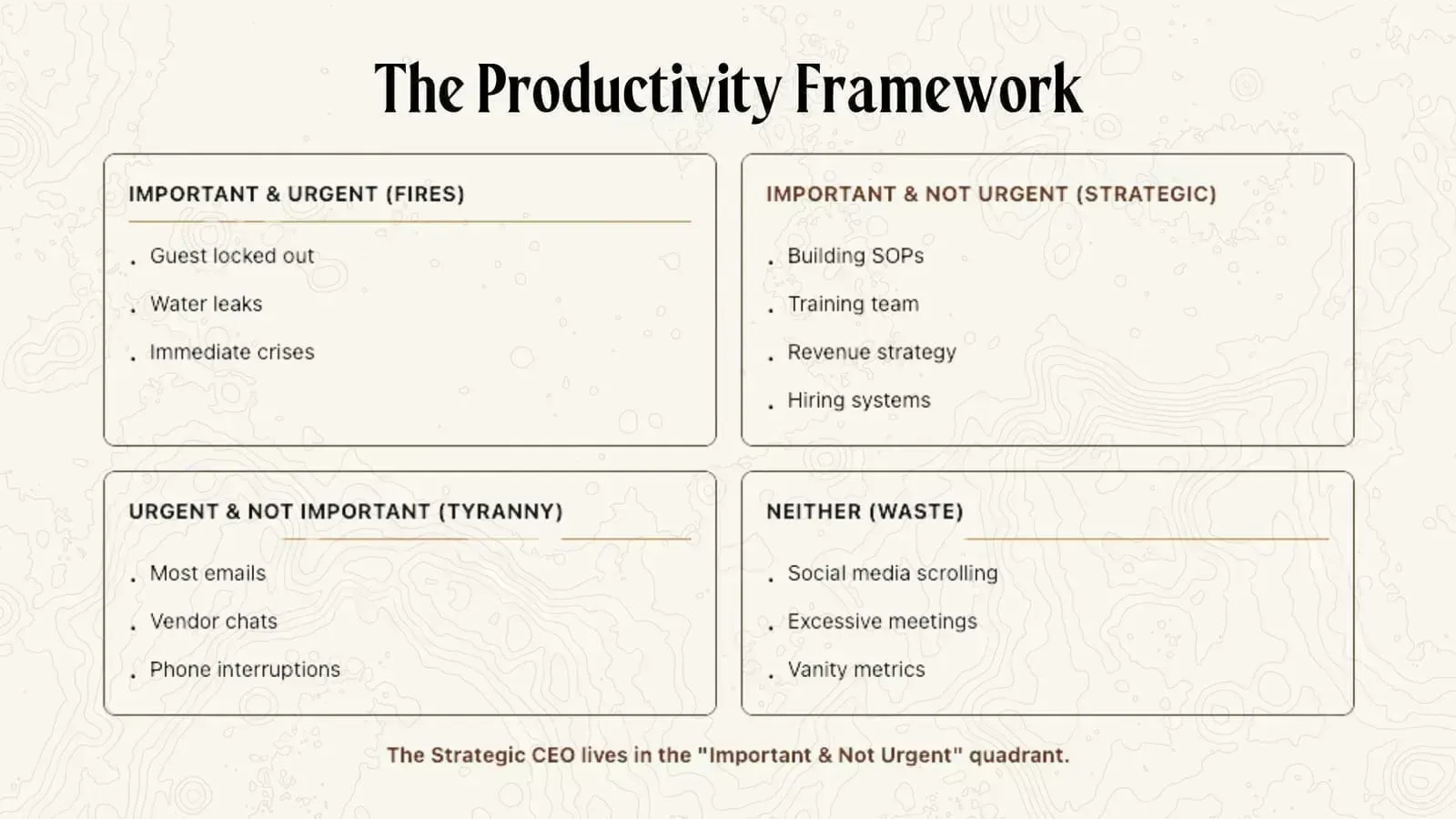 The Productivity Framework

IMPORTANT & URGENT (FIRES)

. Guest locked out
. Water leaks
. Immediate crises

IMPORTANT & NOT URGENT (STRATEGIC)

. Building SOPs
. Training team
. Revenue strategy
. Hiring systems

URGENT & NOT IMPORTANT (TYRANNY)

. Most emails
. Vendor chats
. Phone interruptions

NEITHER (WASTE)

. Social media scrolling
. Excessive meetings
. Vanity metrics

The Strategic CEO lives in the "Important & Not Urgent" quadrant.